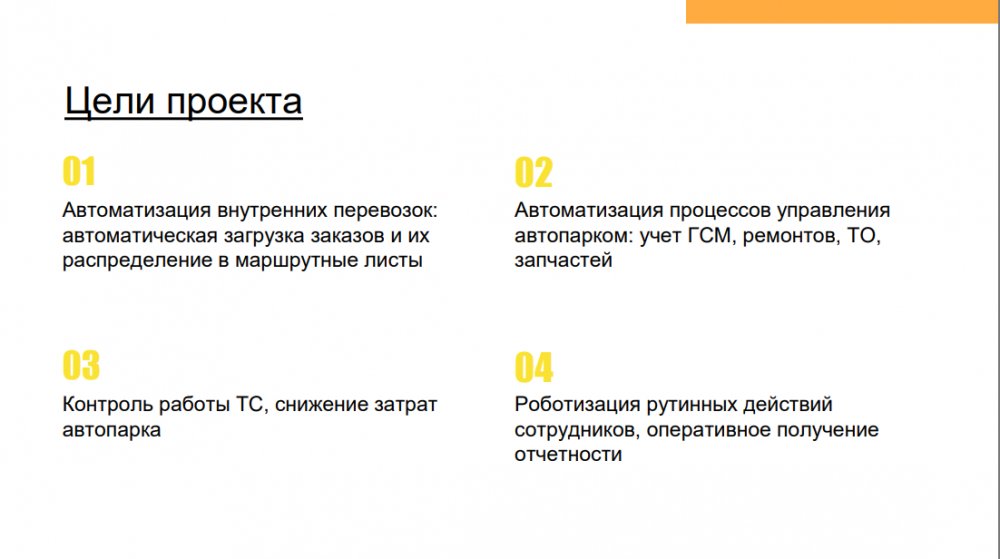 Цели проекта

01

Автоматизация внутренних перевозок: автоматическая загрузка заказов и их распределение в маршрутные листы

02

Автоматизация процессов управления автопарком: учет ГСМ, ремонтов, ТО, запчастей

03

Контроль работы ТС, снижение затрат автопарка

04

Роботизация рутинных действий сотрудников, оперативное получение отчетности